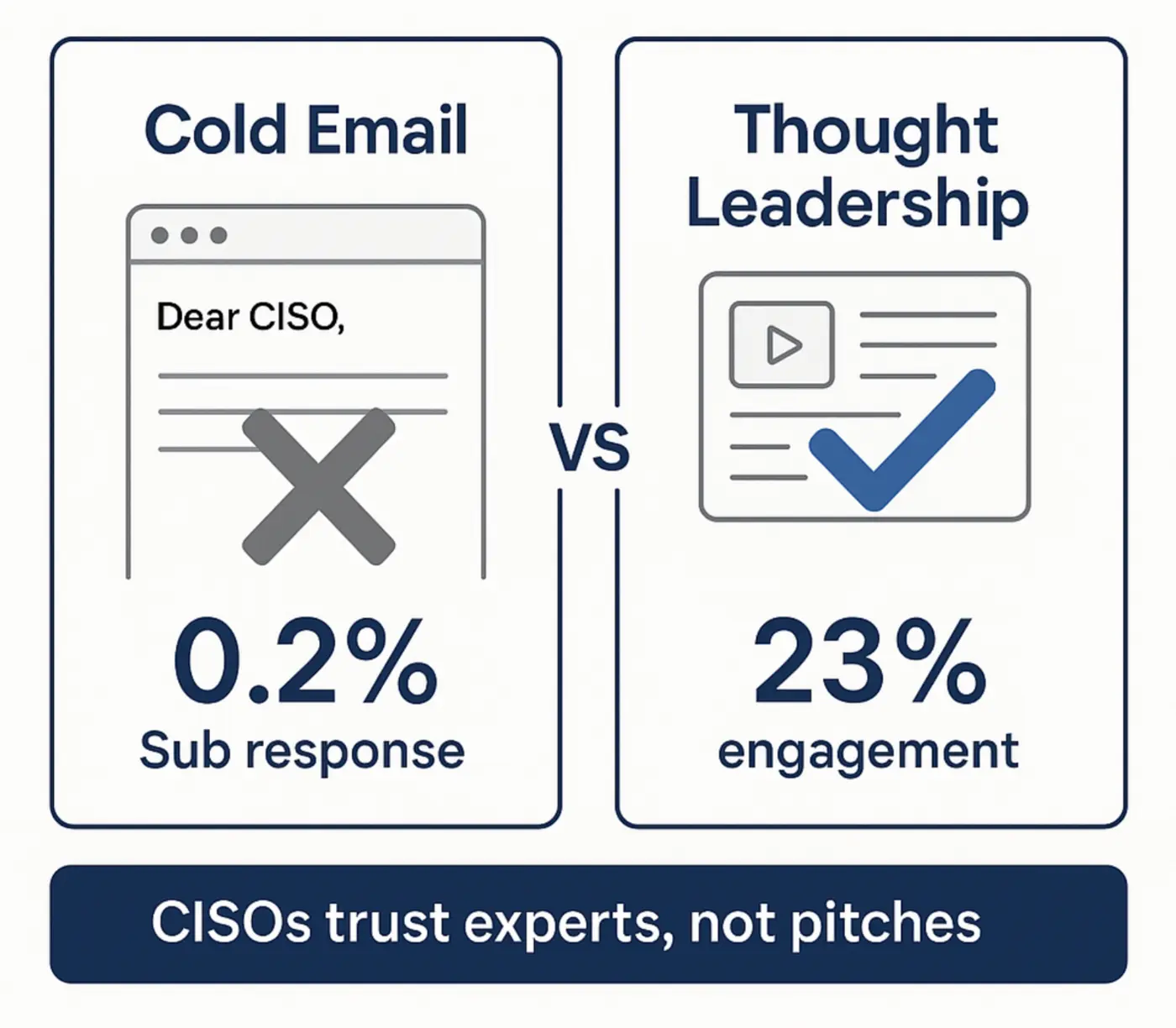 Cold Email

Dear CISO,

0.2%
Sub response

VS

Thought Leadership

23%
engagement

CISOs trust experts, not pitches